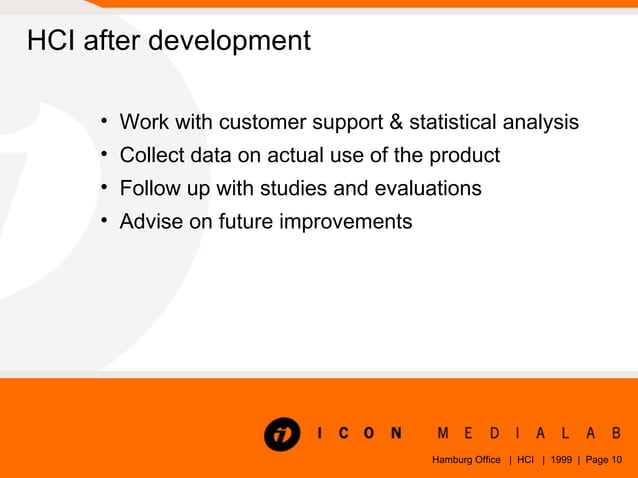 HCI after development

• Work with customer support & statistical analysis
• Collect data on actual use of the product
• Follow up with studies and evaluations
• Advise on future improvements

ICON MEDIALAB

Hamburg Office | HCI | 1999 | Page 10